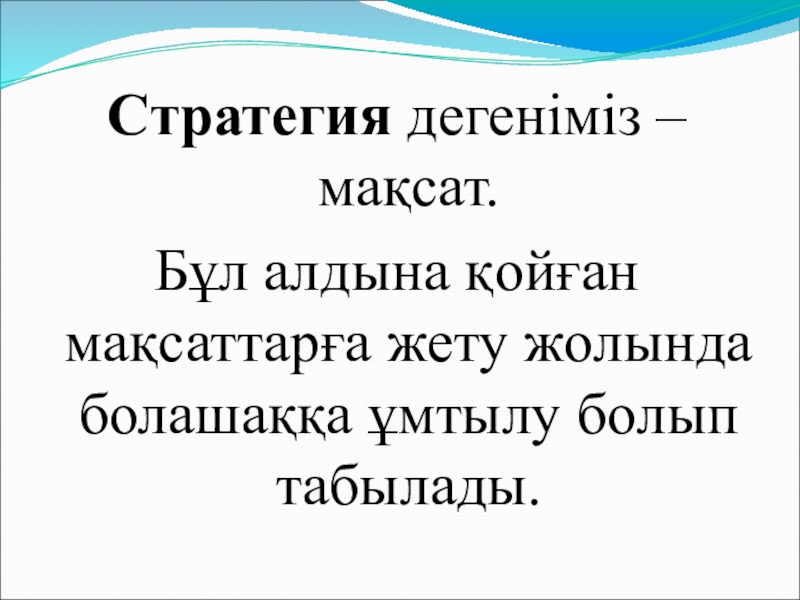 Стратегия дегеніміз – мақсат.

Бұл алдына қойған мақсаттарға жету жолында болашаққа ұмтылу болып табылады.